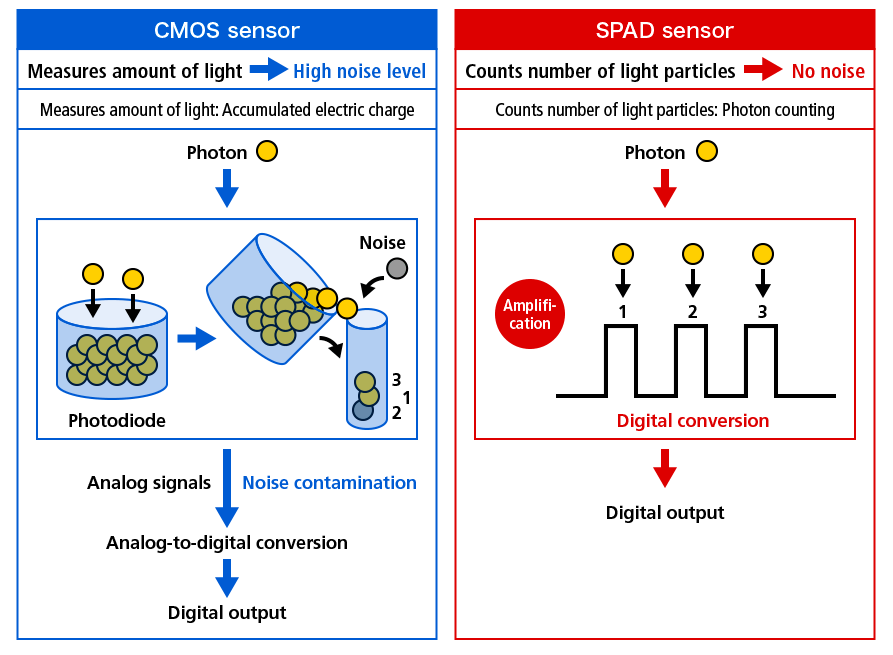 CMOS sensor

Measures amount of light High noise level

Measures amount of light: Accumulated electric charge

Photon

Noise

3
1
2

Photodiode

Analog signals Noise contamination

Analog-to-digital conversion

Digital output

SPAD sensor

Counts number of light particles No noise

Counts number of light particles: Photon counting

Photon

Amplification

1 2 3

Digital conversion

Digital output